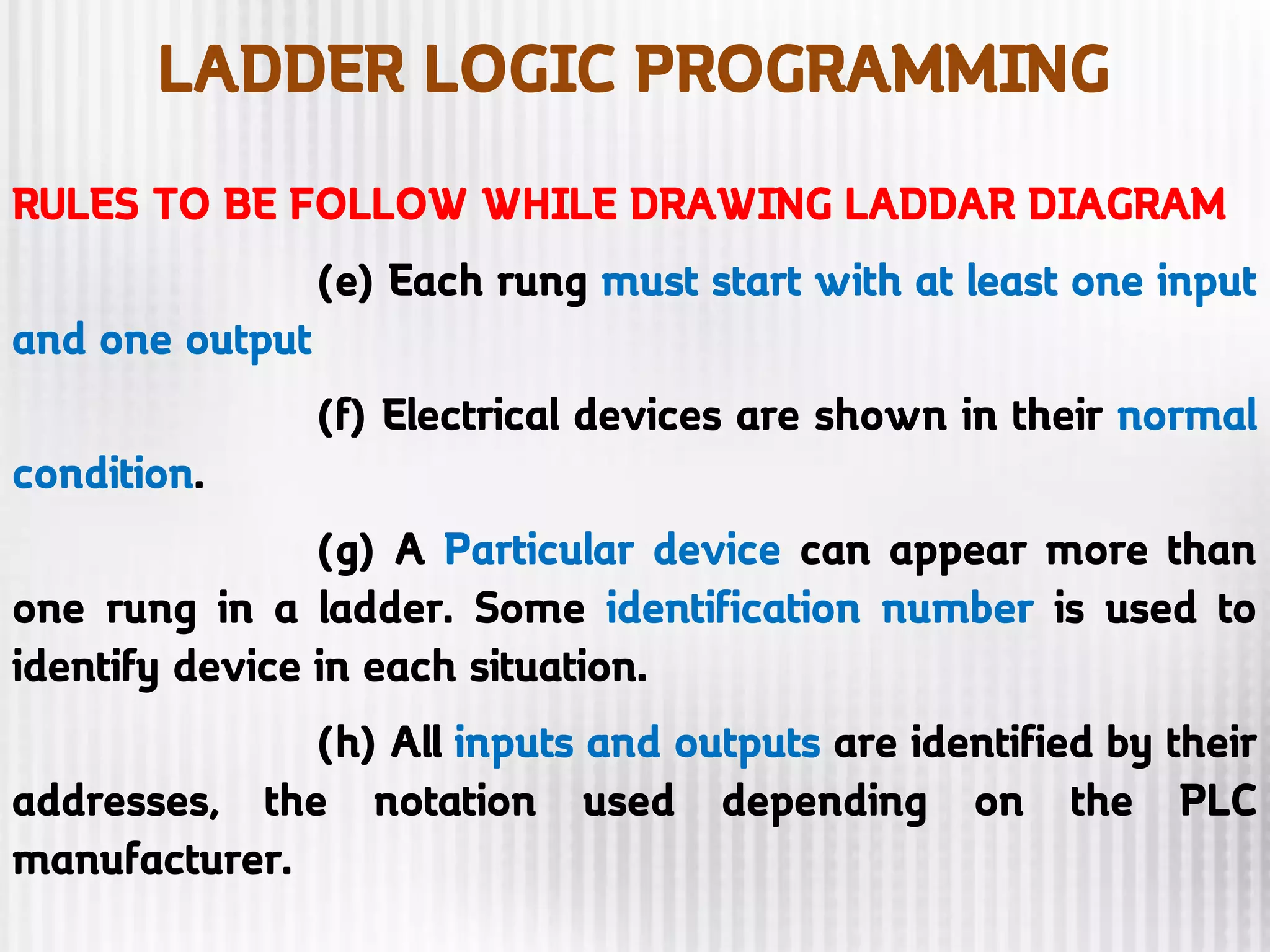 LADDER LOGIC PROGRAMMING

RULES TO BE FOLLOW WHILE DRAWING LADDAR DIAGRAM

(e) Each rung must start with at least one input and one output

(f) Electrical devices are shown in their normal condition.

(g) A Particular device can appear more than one rung in a ladder. Some identification number is used to identify device in each situation.

(h) All inputs and outputs are identified by their addresses, the notation used depending on the PLC manufacturer.